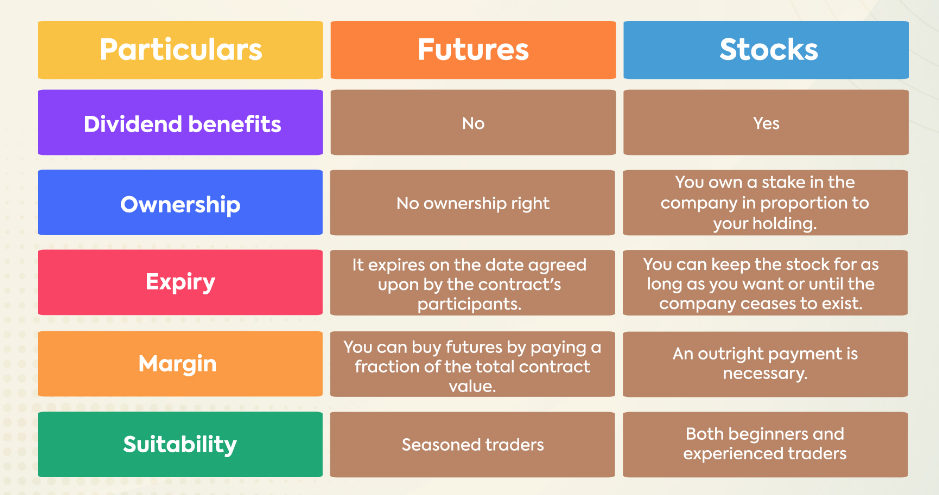 | Particulars | Futures | Stocks |
|---|---|---|
| Dividend benefits | No | Yes |
| Ownership | No ownership right | You own a stake in the company in proportion to your holding. |
| Expiry | It expires on the date agreed upon by the contract's participants. | You can keep the stock for as long as you want or until the company ceases to exist. |
| Margin | You can buy futures by paying a fraction of the total contract value. | An outright payment is necessary. |
| Suitability | Seasoned traders | Both beginners and experienced traders |